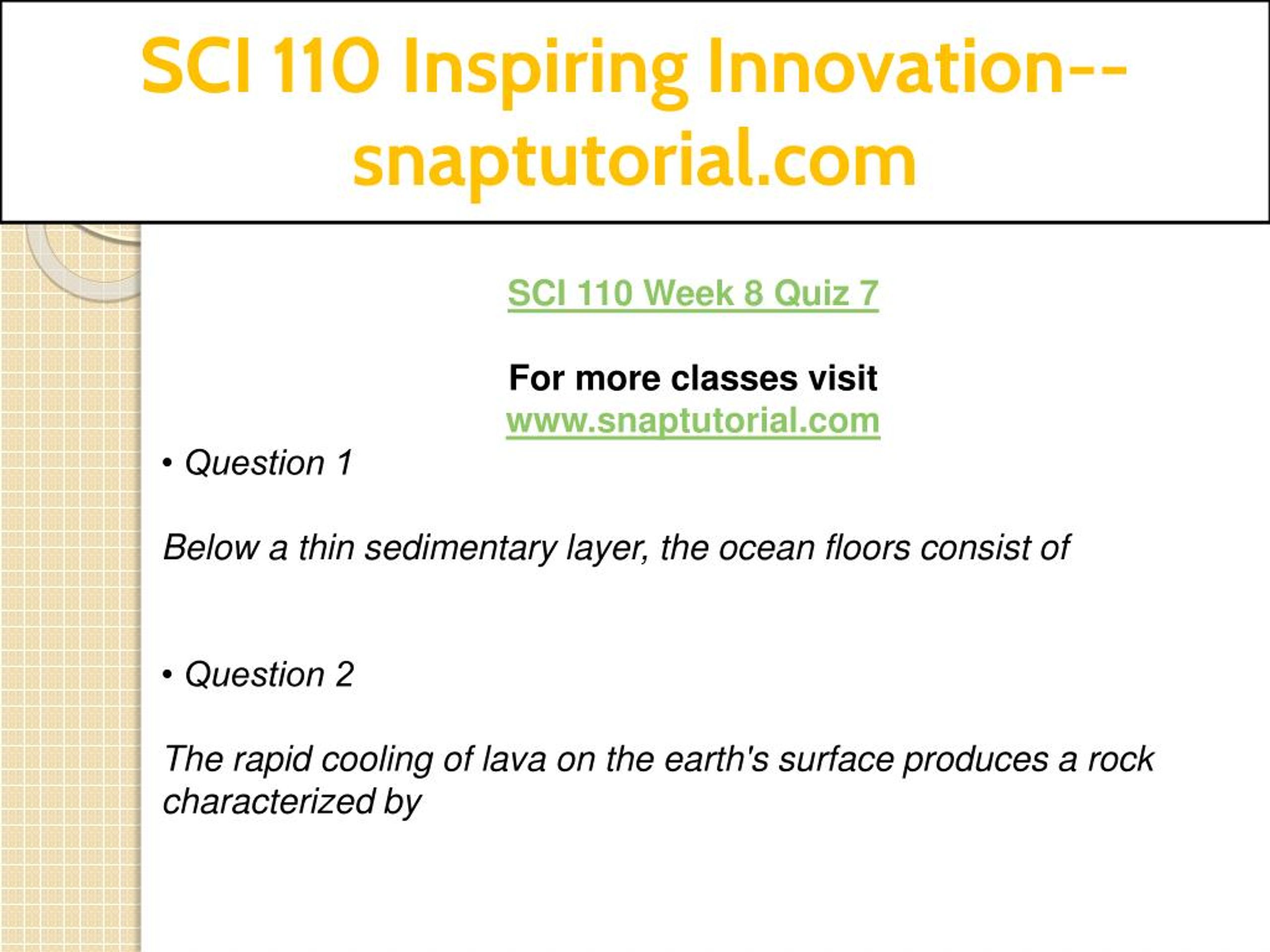 SCI 110 Inspiring Innovation--snaptutorial.com

SCI 110 Week 8 Quiz 7

For more classes visit
www.snaptutorial.com

• Question 1

Below a thin sedimentary layer, the ocean floors consist of

• Question 2

The rapid cooling of lava on the earth's surface produces a rock characterized by